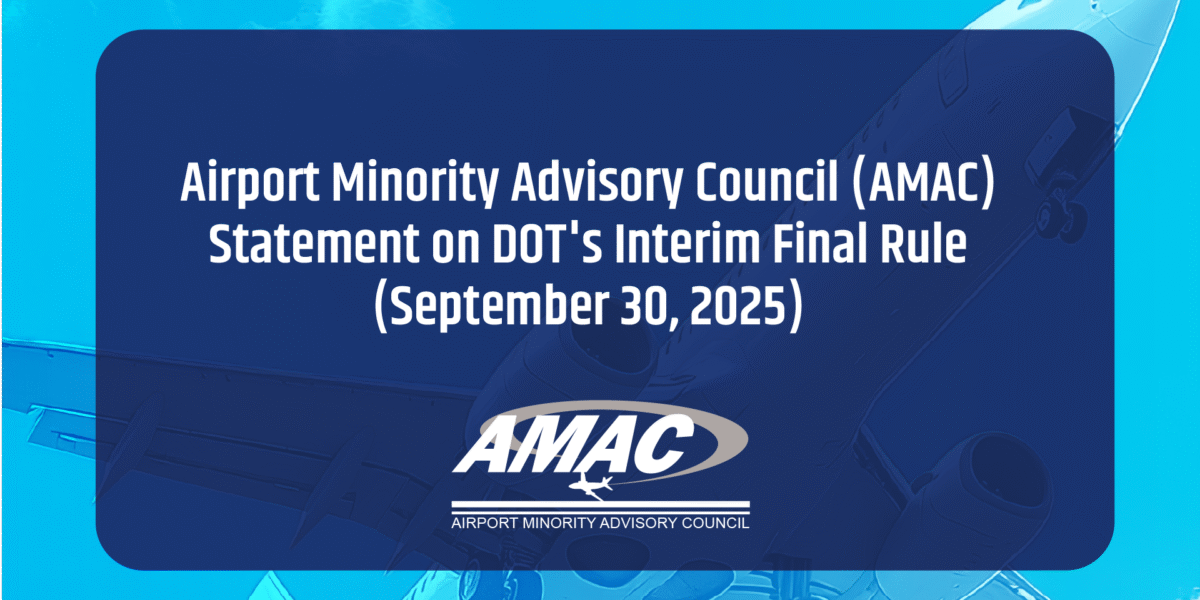 Airport Minority Advisory Council (AMAC) Statement on DOT's Interim Final Rule (September 30, 2025)

AMAC
AIRPORT MINORITY ADVISORY COUNCIL